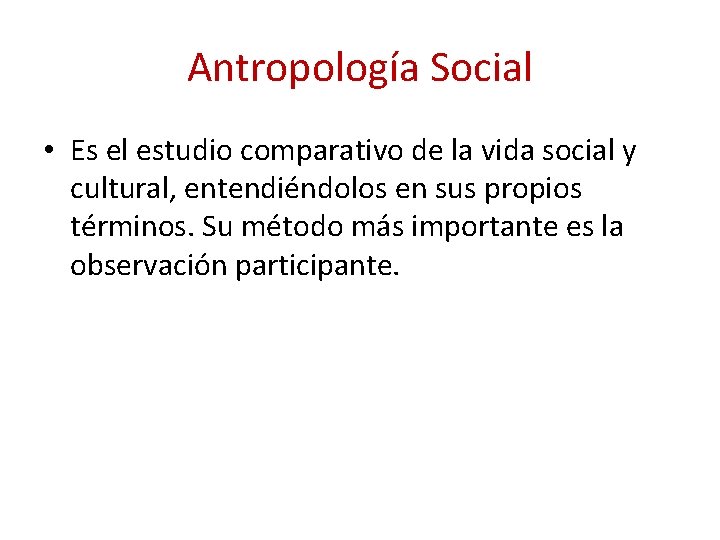 Antropología Social

• Es el estudio comparativo de la vida social y cultural, entendiéndolos en sus propios términos. Su método más importante es la observación participante.